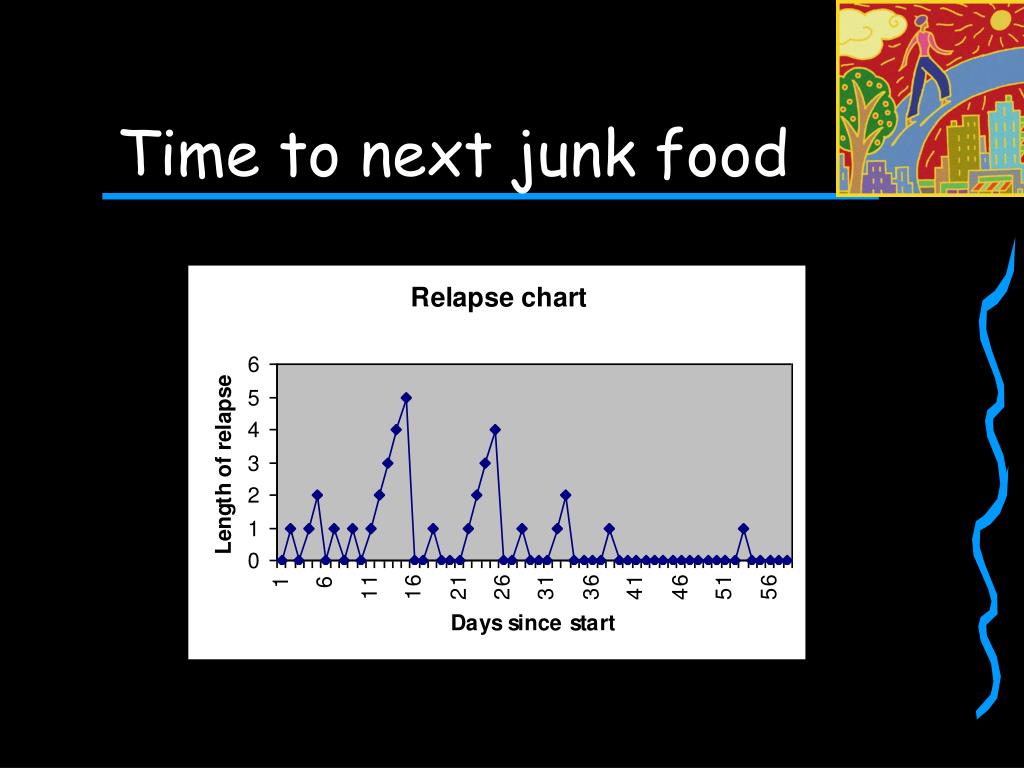 Time to next junk food

Relapse chart

Length of relapse

6
5
4
3
2
1
0

1 6 11 16 21 26 31 36 41 46 51 56

Days since start